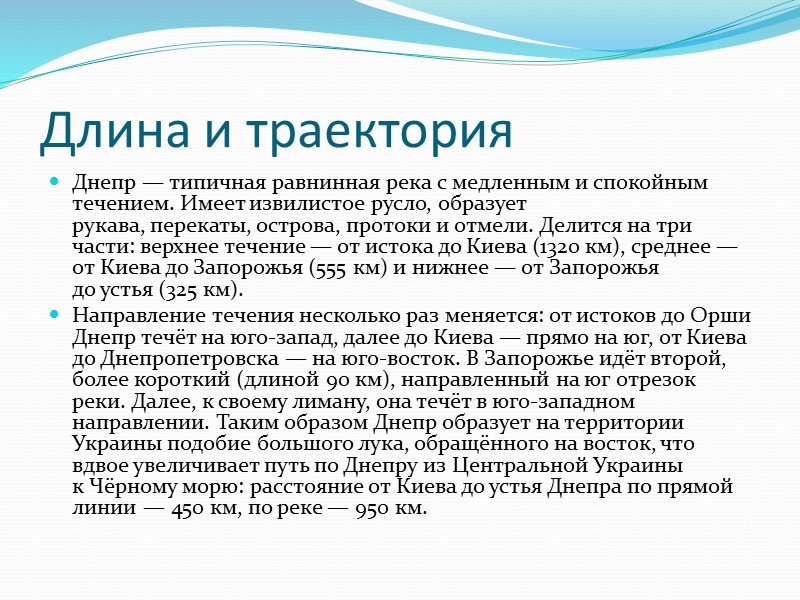 Длина и траектория

Днепр — типичная равнинная река с медленным и спокойным течением. Имеет извилистое русло, образует рукава, перекаты, острова, протоки и отмели. Делится на три части: верхнее течение — от истока до Киева (1320 км), среднее — от Киева до Запорожья (555 км) и нижнее — от Запорожья до устья (325 км).

Направление течения несколько раз меняется: от истоков до Орши Днепр течёт на юго-запад, далее до Киева — прямо на юг, от Киева до Днепропетровска — на юго-восток. В Запорожье идёт второй, более короткий (длиной 90 км), направленный на юг отрезок реки. Далее, к своему лиману, она течёт в юго-западном направлении. Таким образом Днепр образует на территории Украины подобие большого лука, обращённого на восток, что вдвое увеличивает путь по Днепру из Центральной Украины к Чёрному морю: расстояние от Киева до устья Днепра по прямой линии — 450 км, по реке — 950 км.